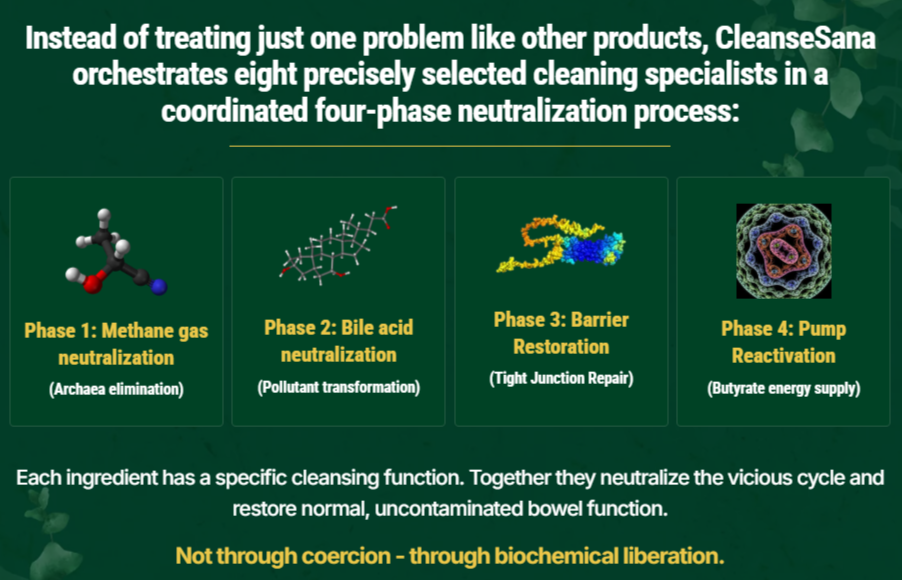 Instead of treating just one problem like other products, CleanseSana orchestrates eight precisely selected cleaning specialists in a coordinated four-phase neutralization process:

Phase 1: Methane gas neutralization
(Archaea elimination)

Phase 2: Bile acid neutralization
(Pollutant transformation)

Phase 3: Barrier Restoration
(Tight Junction Repair)

Phase 4: Pump Reactivation
(Butyrate energy supply)

Each ingredient has a specific cleansing function. Together they neutralize the vicious cycle and restore normal, uncontaminated bowel function.

Not through coercion - through biochemical liberation.